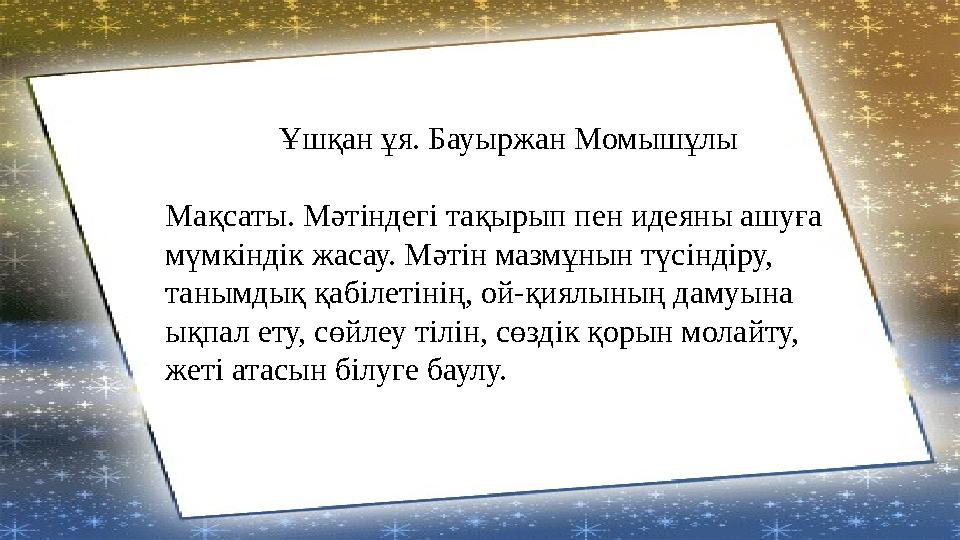 Ұшқан ұя. Бауыржан Момышұлы

Мақсаты. Мәтіндегі тақырып пен идеяны ашуға мүмкіндік жасау. Мәтін мазмұнын түсіндіру, танымдық қабілетінің, ой-қиялының дамуына ықпал ету, сөйлеу тілін, сөздік қорын молайту, жеті атасын білуге баулу.